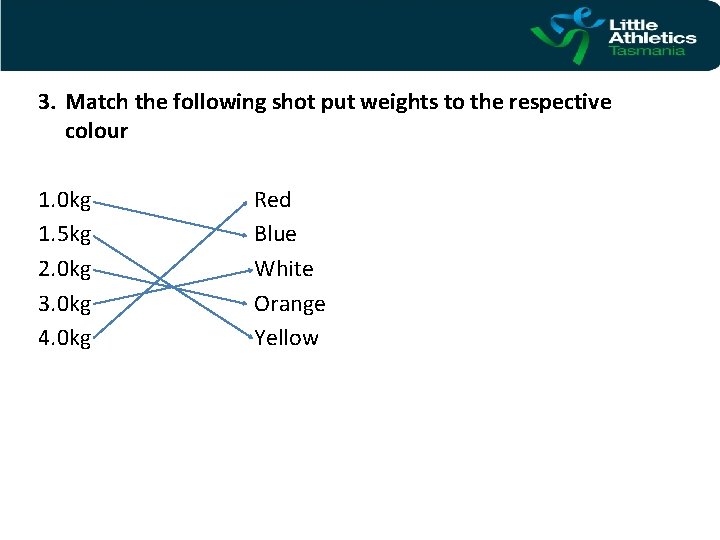 Little Athletics Tasmania

3. Match the following shot put weights to the respective colour

1.0kg
1.5kg
2.0kg
3.0kg
4.0kg

Red
Blue
White
Orange
Yellow